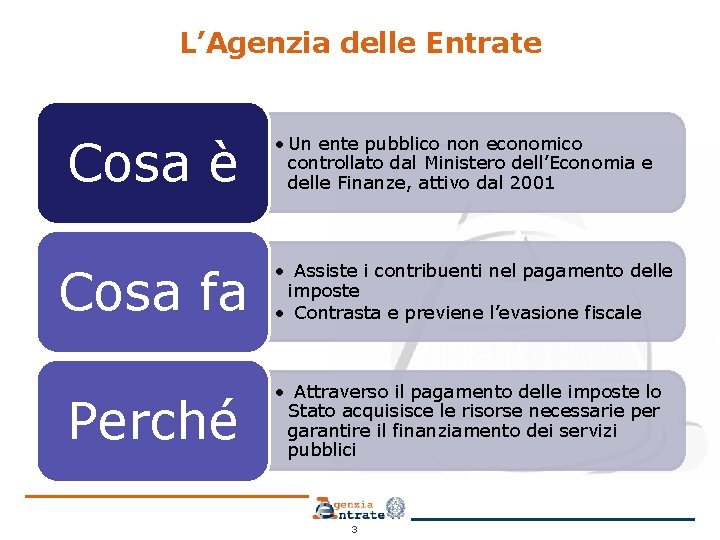 L’Agenzia delle Entrate

Cosa è

• Un ente pubblico non economico controllato dal Ministero dell’Economia e delle Finanze, attivo dal 2001

Cosa fa

• Assiste i contribuenti nel pagamento delle imposte
• Contrasta e previene l’evasione fiscale

Perché

• Attraverso il pagamento delle imposte lo Stato acquisisce le risorse necessarie per garantire il finanziamento dei servizi pubblici

Agenzia Entrate

3